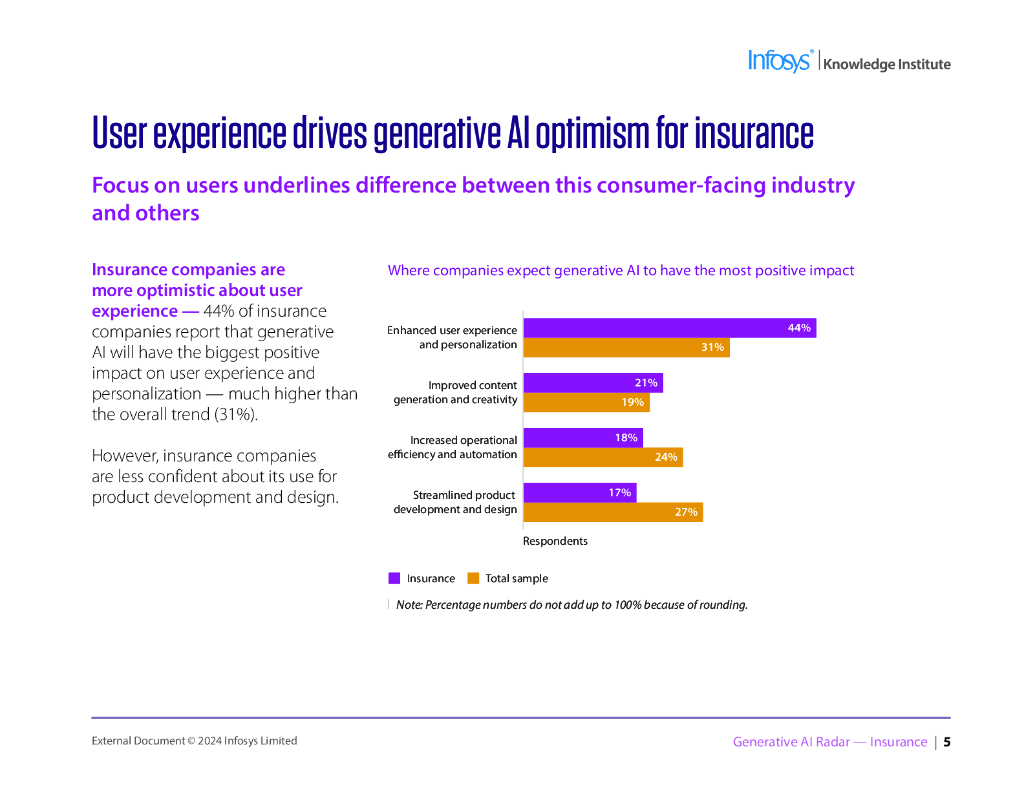 Infosys® | Knowledge Institute

User experience drives generative AI optimism for insurance

Focus on users underlines difference between this consumer-facing industry and others

Insurance companies are more optimistic about user experience — 44% of insurance companies report that generative AI will have the biggest positive impact on user experience and personalization — much higher than the overall trend (31%).

However, insurance companies are less confident about its use for product development and design.

Where companies expect generative AI to have the most positive impact

Enhanced user experience and personalization 44% 31%

Improved content generation and creativity 21% 19%

Increased operational efficiency and automation 18% 24%

Streamlined product development and design 17% 27%

Respondents

Insurance Total sample

Note: Percentage numbers do not add up to 100% because of rounding.

External Document © 2024 Infosys Limited

Generative AI Radar — Insurance | 5